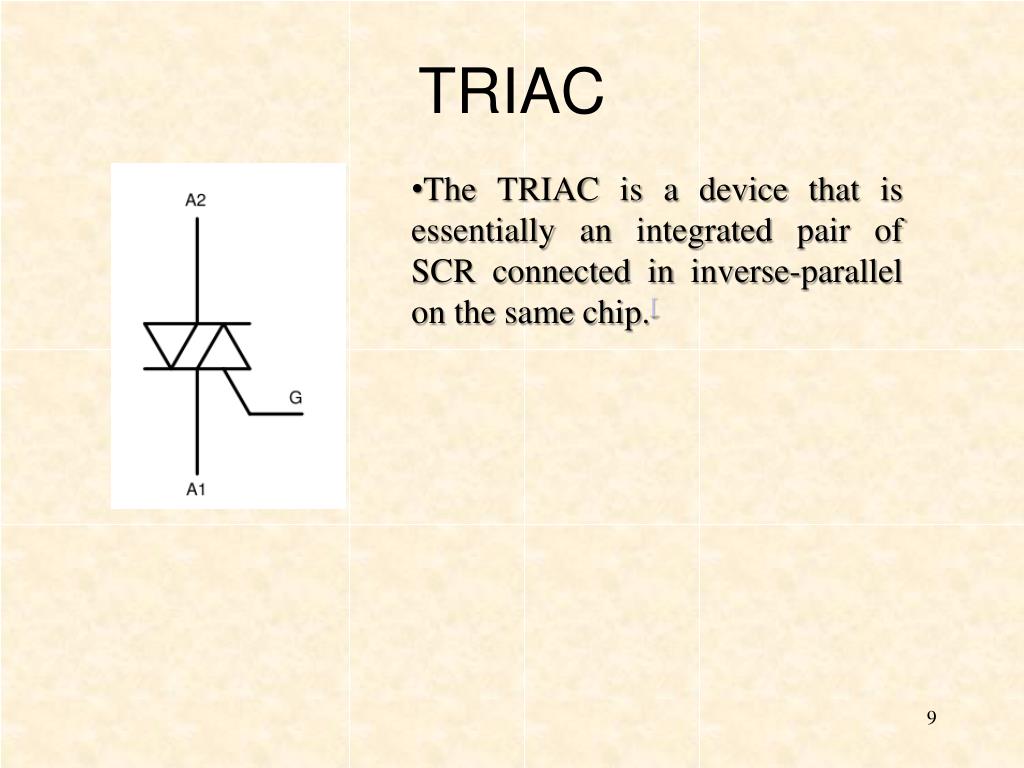 TRIAC

A2

G

A1

•The TRIAC is a device that is essentially an integrated pair of SCR connected in inverse-parallel on the same chip.[

9